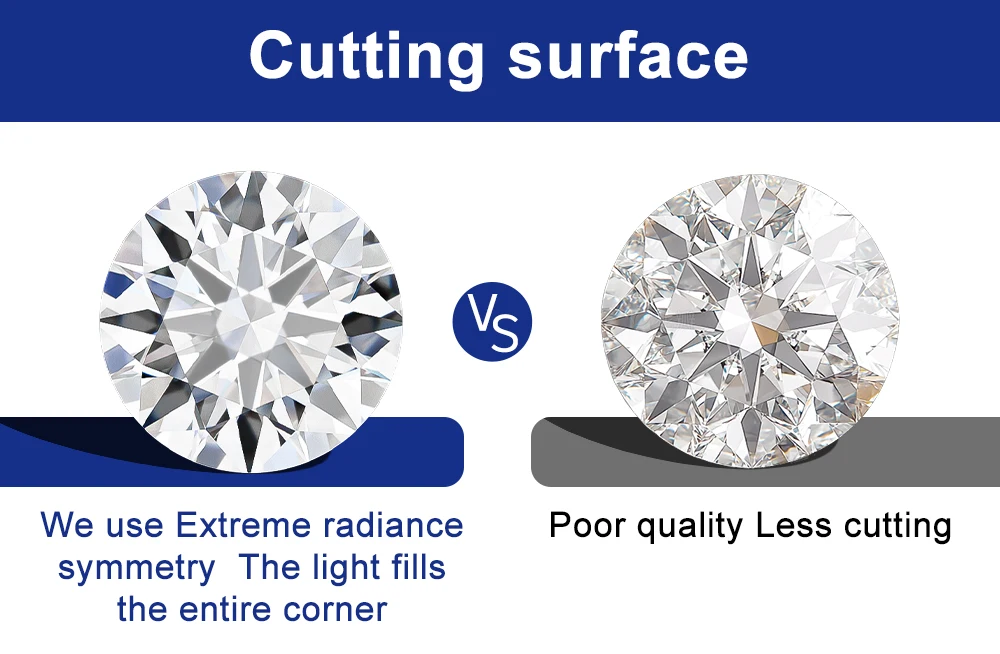 Cutting surface

VS

We use Extreme radiance symmetry The light fills the entire corner

Poor quality Less cutting